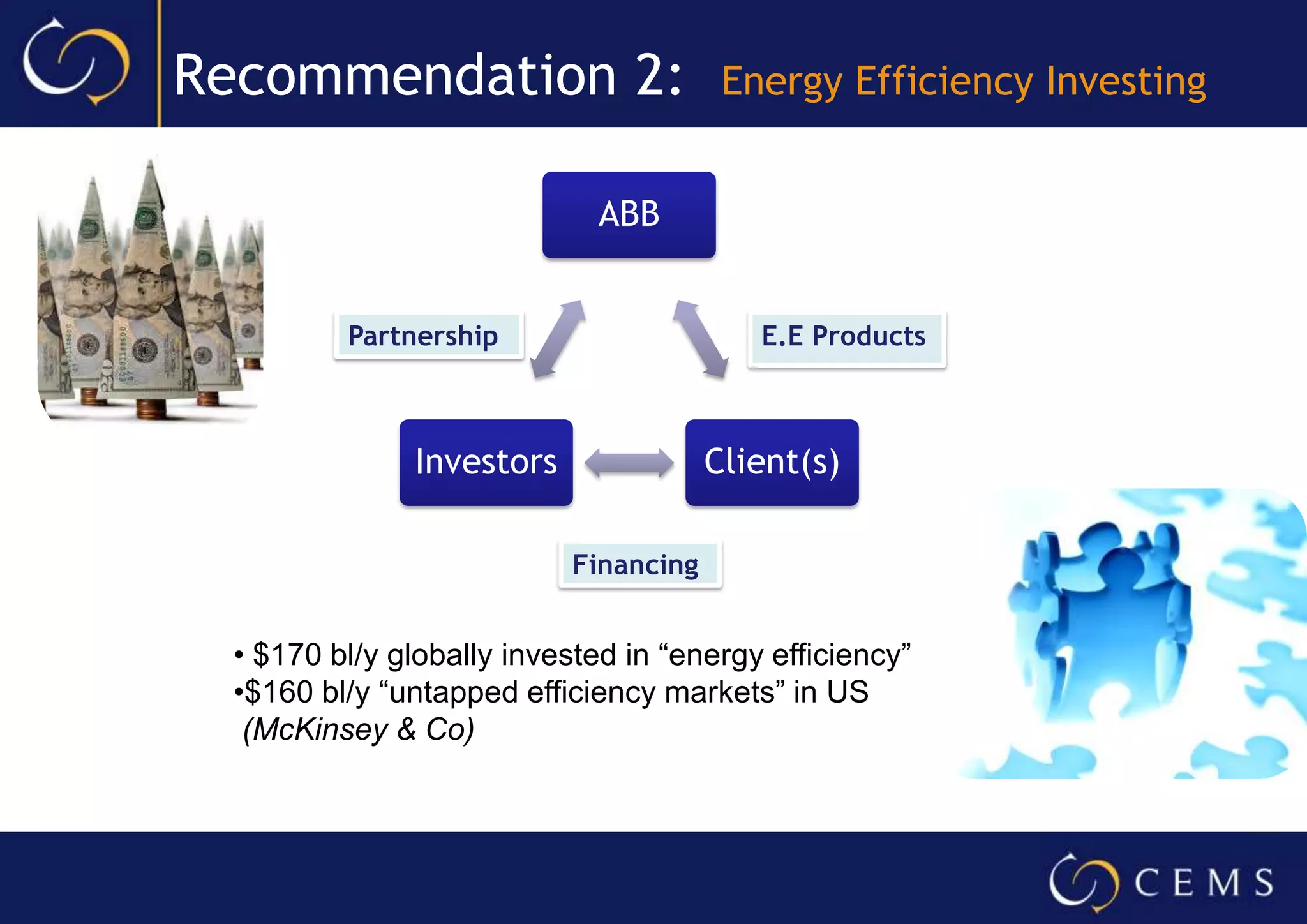 Recommendation 2: Energy Efficiency Investing

ABB

Partnership

E.E Products

Investors

Client(s)

Financing

• \$170 bl/y globally invested in “energy efficiency”
•\$160 bl/y “untapped efficiency markets” in US
(McKinsey & Co)

CEMS